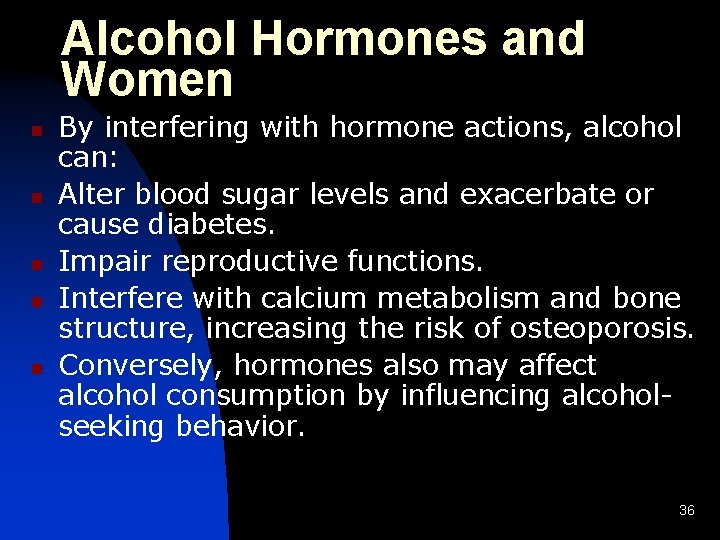 Alcohol Hormones and Women

- By interfering with hormone actions, alcohol can:
- Alter blood sugar levels and exacerbate or cause diabetes.
- Impair reproductive functions.
- Interfere with calcium metabolism and bone structure, increasing the risk of osteoporosis.
- Conversely, hormones also may affect alcohol consumption by influencing alcohol-seeking behavior.

36